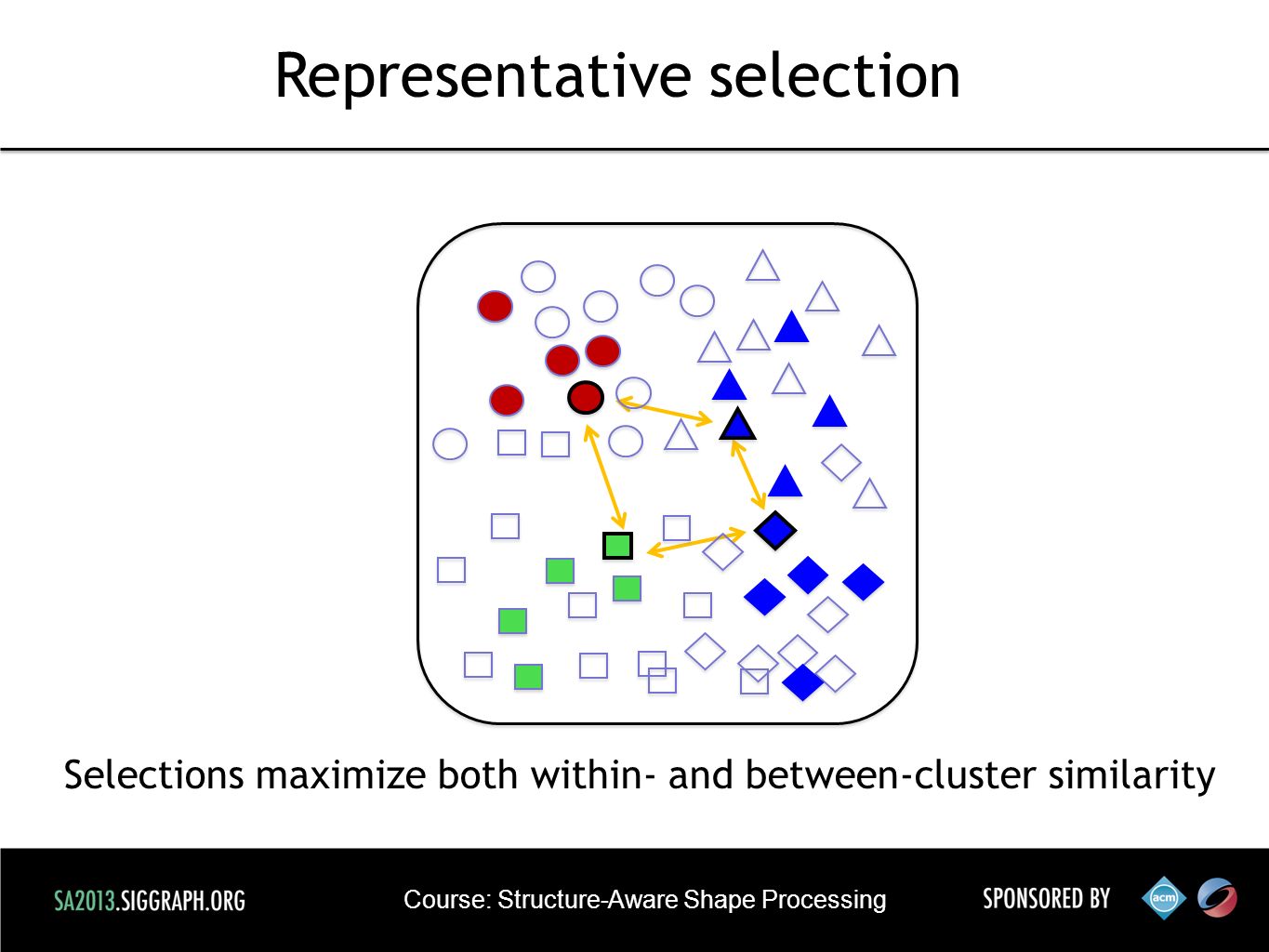 Representative selection

Selections maximize both within- and between-cluster similarity

SA2013.SIGGRAPH.ORG

Course: Structure-Aware Shape Processing

SPONSORED BY

acm